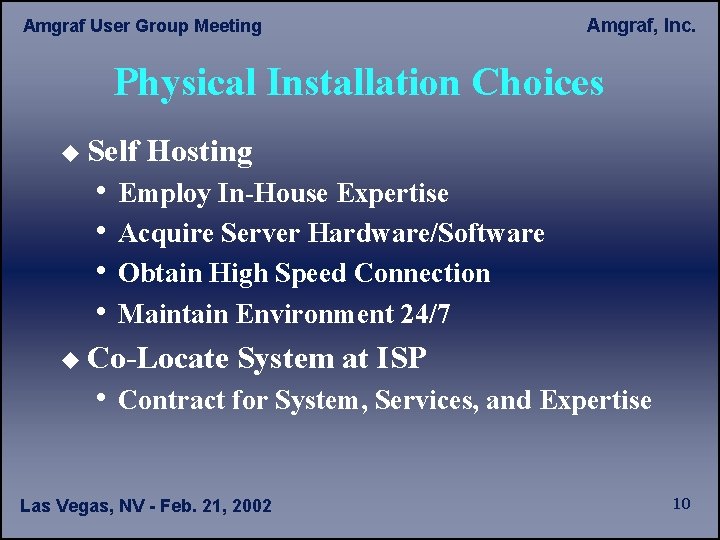 Amgraf User Group Meeting

Amgraf, Inc.

Physical Installation Choices

◆ Self Hosting

• Employ In-House Expertise

• Acquire Server Hardware/Software

• Obtain High Speed Connection

• Maintain Environment 24/7

◆ Co-Locate System at ISP

• Contract for System, Services, and Expertise

Las Vegas, NV - Feb. 21, 2002

10